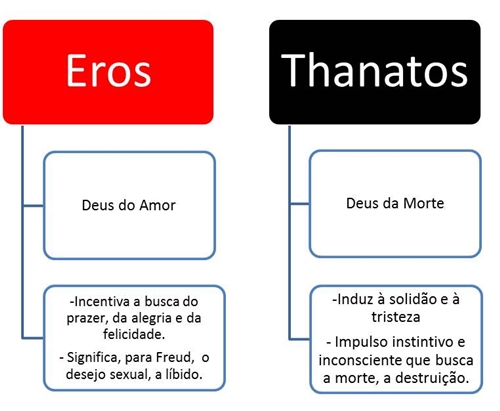 Eros

Deus do Amor

-Incentiva a busca do prazer, da alegria e da felicidade.

- Significa, para Freud, o desejo sexual, a líbido.

Thanatos

Deus da Morte

-Induz à solidão e à tristeza

- Impulso instintivo e inconsciente que busca a morte, a destruição.